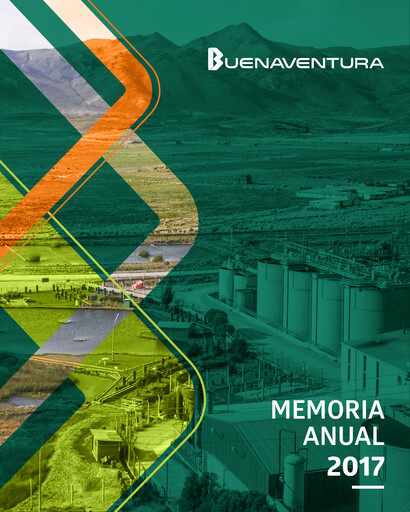 BUENAVENTURA

MEMORIA
ANUAL
2017